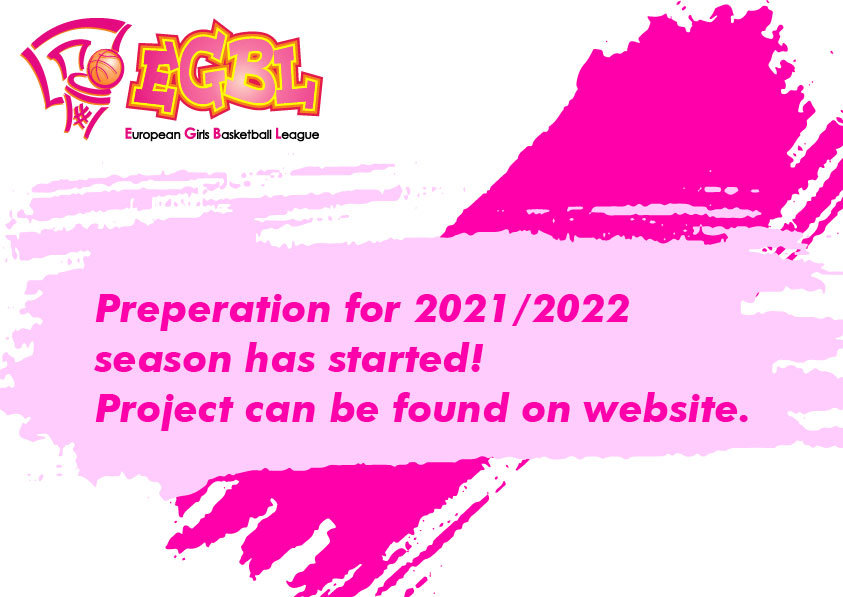 EGBL
European Girls Basketball League

Preperation for 2021/2022 season has started!
Project can be found on website.